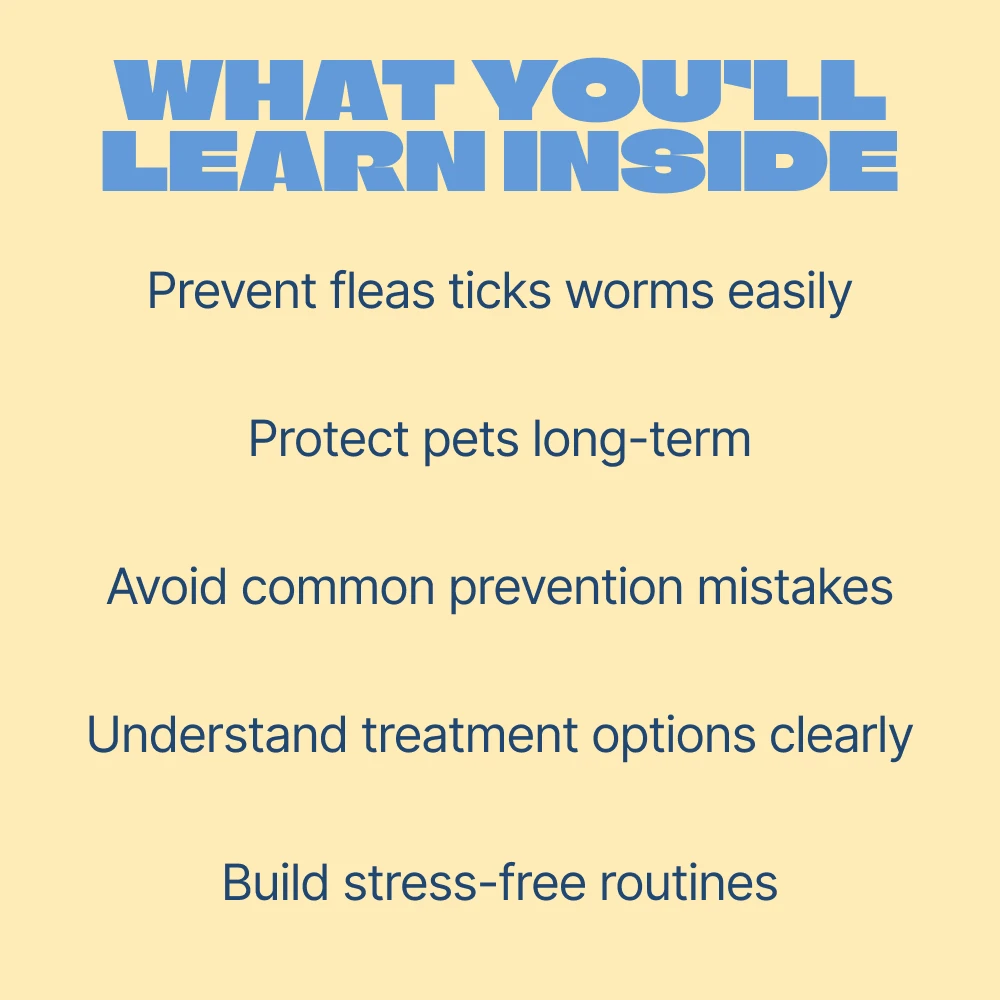 WHAT YOU'LL LEARN INSIDE

Prevent fleas ticks worms easily

Protect pets long-term

Avoid common prevention mistakes

Understand treatment options clearly

Build stress-free routines